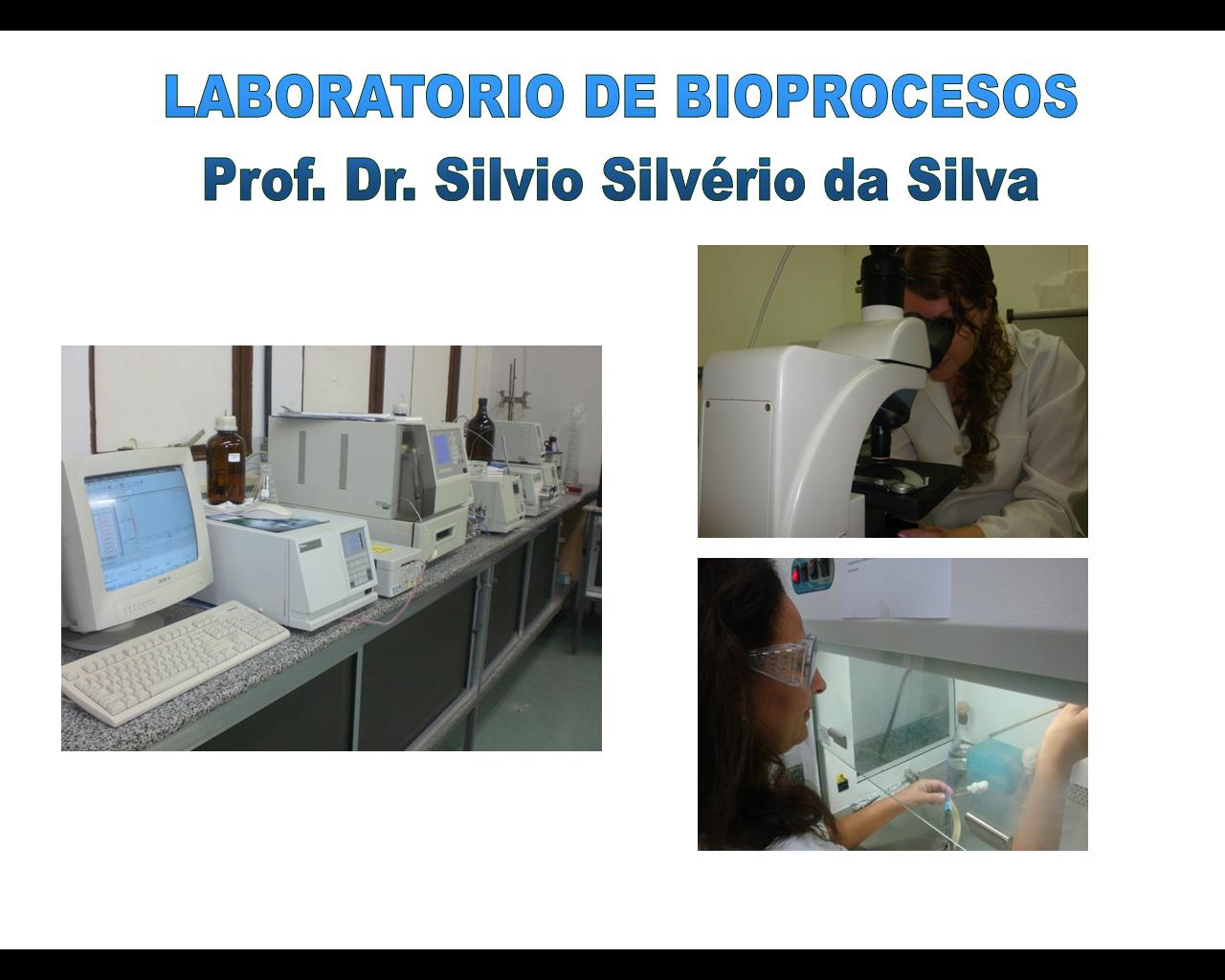 LABORATORIO DE BIOPROCESOS

Prof. Dr. Silvio Silvério da Silva